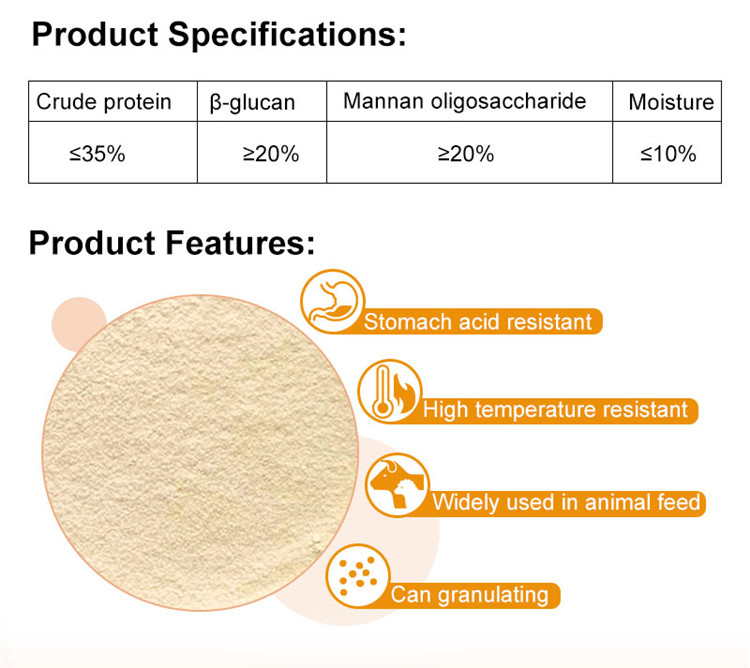 Product Specifications:

| Crude protein | β-glucan | Mannan oligosaccharide | Moisture |
|---|---|---|---|
| ≤35% | ≥20% | ≥20% | ≤10% |

Product Features:

Stomach acid resistant

High temperature resistant

Widely used in animal feed

Can granulating